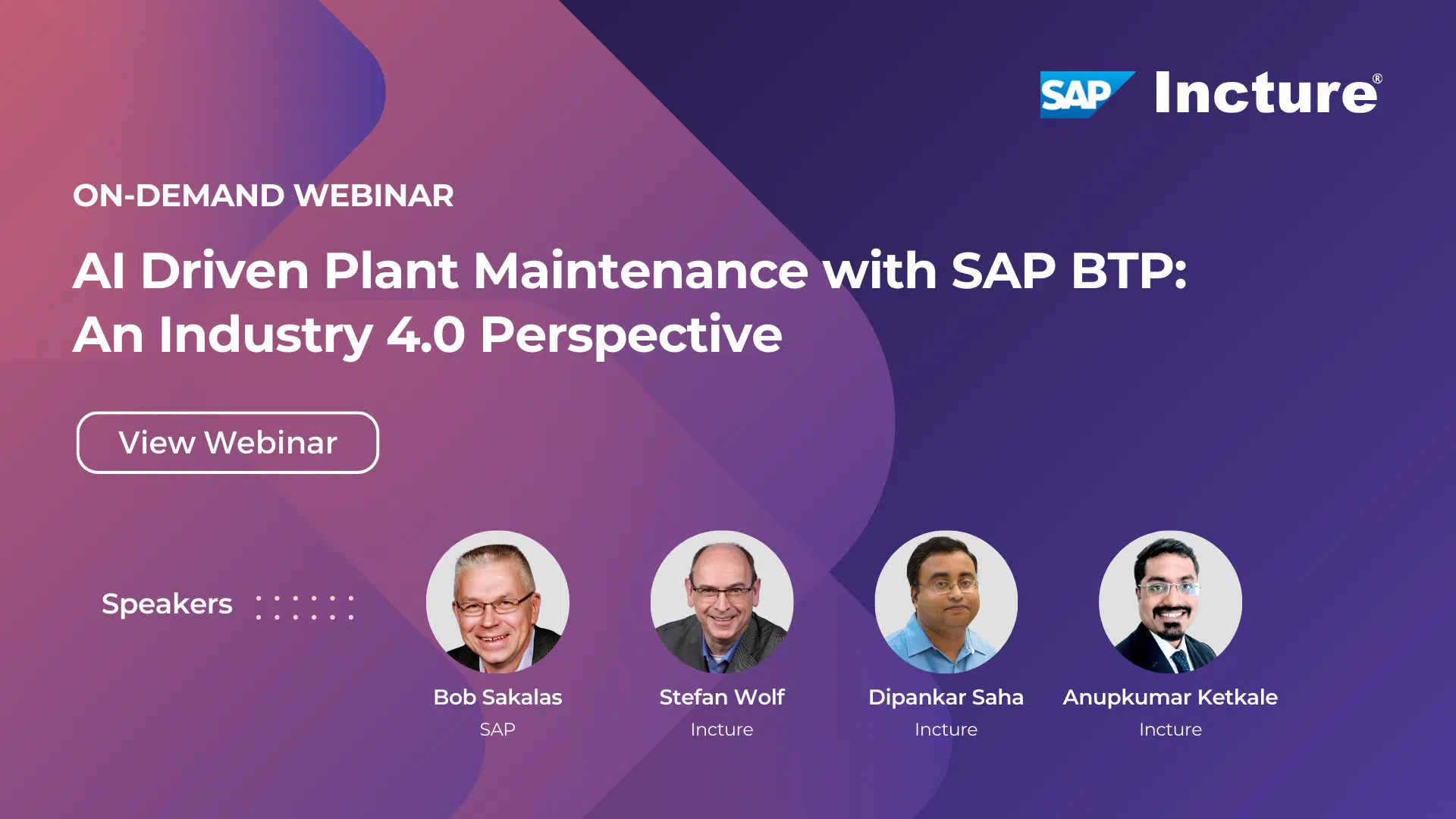 SAP Incture®

ON-DEMAND WEBINAR

AI Driven Plant Maintenance with SAP BTP: An Industry 4.0 Perspective

View Webinar

Speakers

Bob Sakalas
SAP

Stefan Wolf
Incture

Dipankar Saha
Incture

Anupkumar Ketkale
Incture